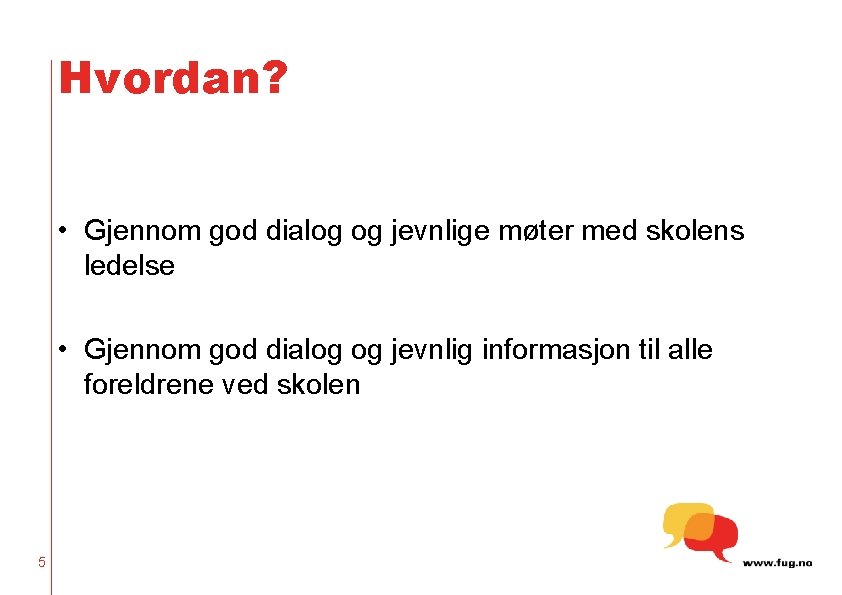 Hvordan?

• Gjennom god dialog og jevnlige møter med skolens ledelse

• Gjennom god dialog og jevnlig informasjon til alle foreldrene ved skolen

5

www.fug.no